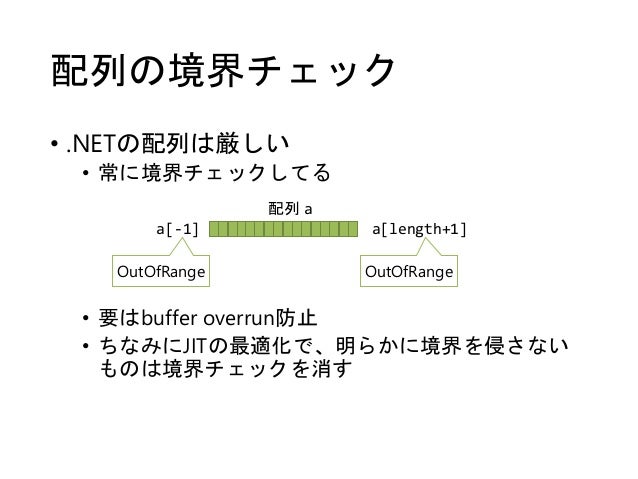 配列の境界チェック

• .NETの配列は厳しい
  • 常に境界チェックしてる

配列 a

a[-1]

a[length+1]

OutOfRange

OutOfRange

  • 要はbuffer overrun防止
  • ちなみにJITの最適化で、明らかに境界を侵さないものは境界チェックを消す